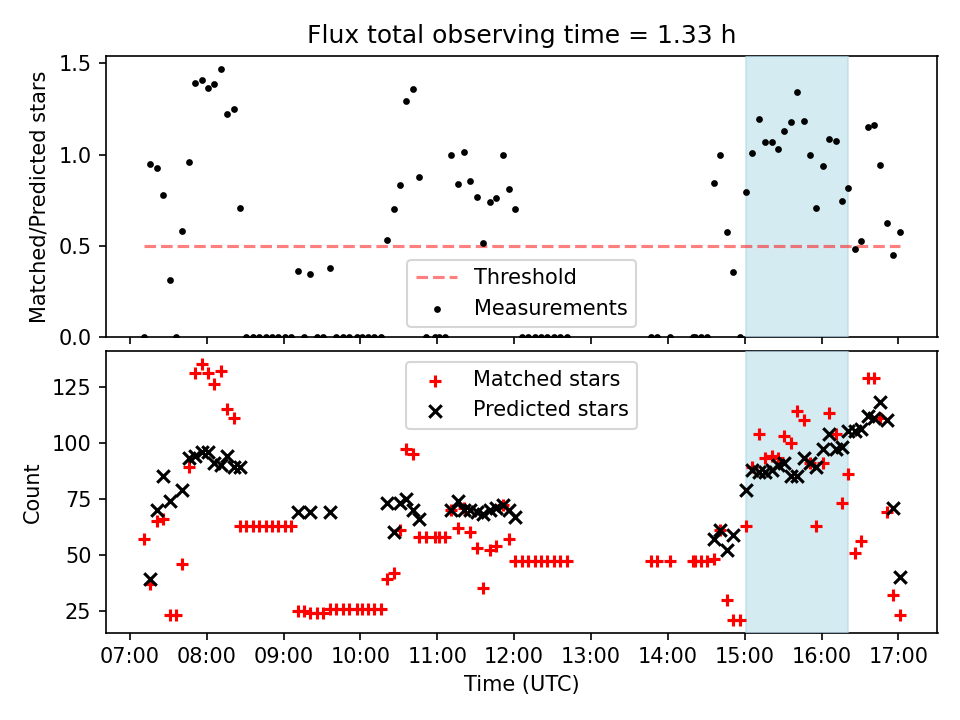 Flux total observing time = 1.33 h

Matched/Predicted stars

1.5
1.0
0.5
0.0

Threshold
Measurements

Count

125
100
75
50
25

Matched stars
Predicted stars

07:00 08:00 09:00 10:00 11:00 12:00 13:00 14:00 15:00 16:00 17:00

Time (UTC)